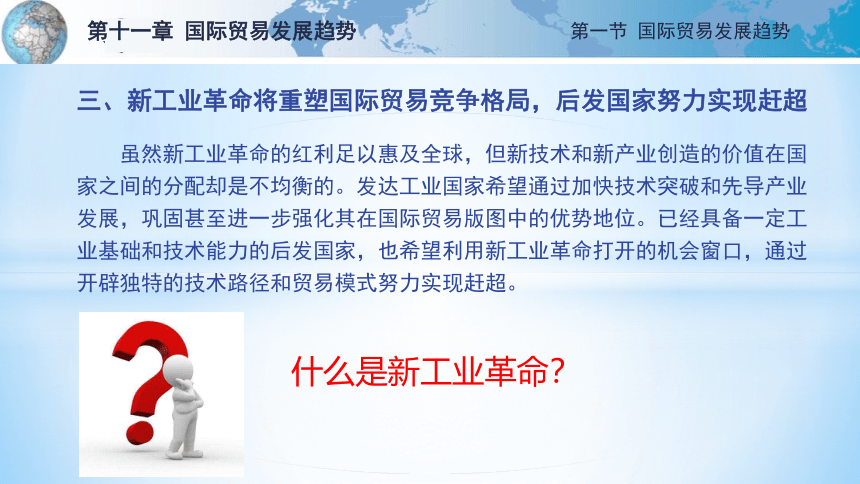 第十一章 国际贸易发展趋势

第一节 国际贸易发展趋势

三、新工业革命将重塑国际贸易竞争格局，后发国家努力实现赶超

虽然新工业革命的红利足以惠及全球，但新技术和新产业创造的价值在国家之间的分配却是不均衡的。发达工业国家希望通过加快技术突破和先导产业发展，巩固甚至进一步强化其在国际贸易版图中的优势地位。已经具备一定工业基础和技术能力的后发国家，也希望利用新工业革命打开的机会窗口，通过开辟独特的技术路径和贸易模式努力实现赶超。

什么是新工业革命?